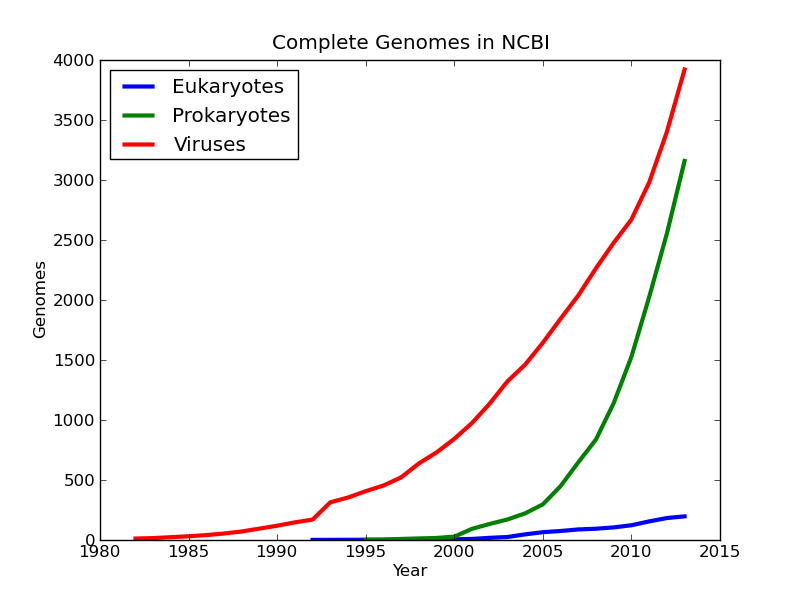 Complete Genomes in NCBI

Eukaryotes
Prokaryotes
Viruses

Genomes

4000
3500
3000
2500
2000
1500
1000
500
0

1980 1985 1990 1995 2000 2005 2010 2015

Year